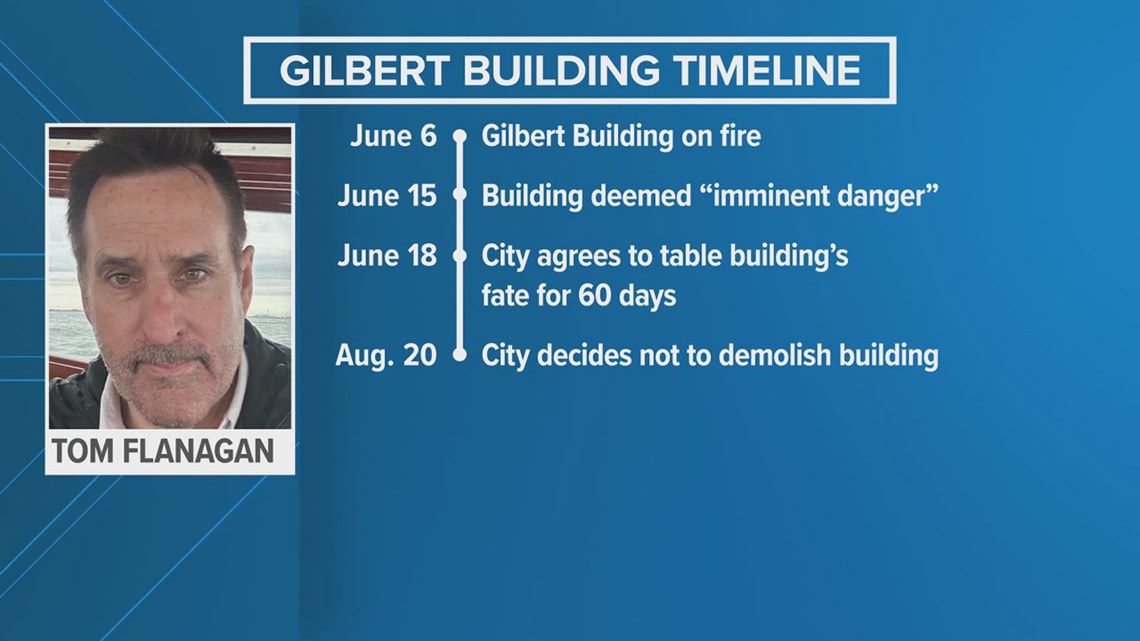 GILBERT BUILDING TIMELINE

TOM FLANAGAN

June 6 Gilbert Building on fire

June 15 Building deemed “imminent danger”

June 18 City agrees to table building’s fate for 60 days

Aug. 20 City decides not to demolish building